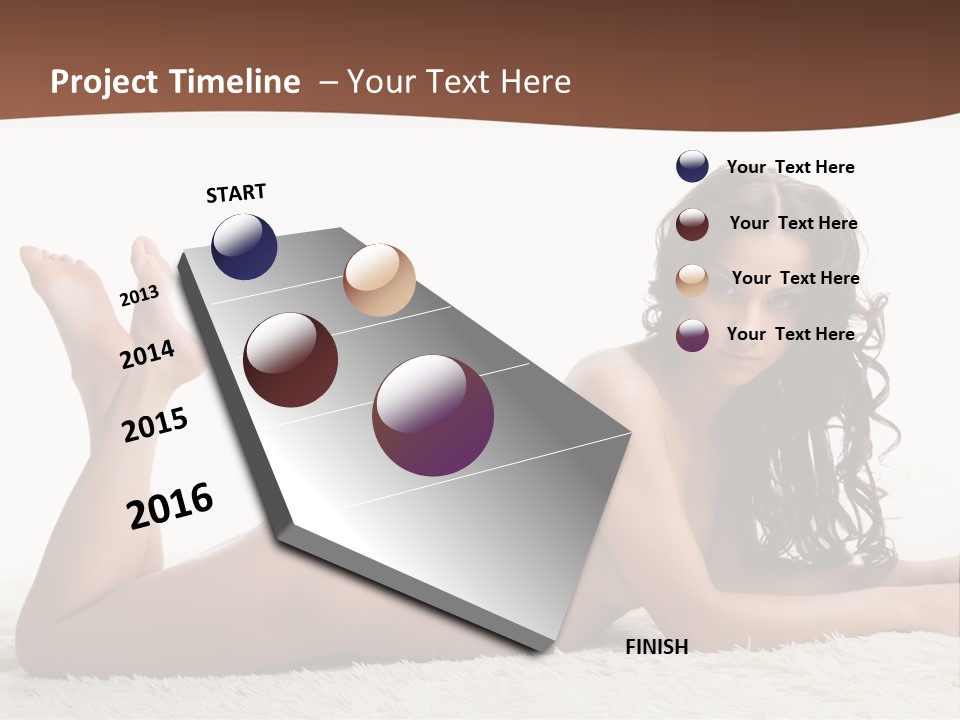 Project Timeline – Your Text Here

START

2013

2014

2015

2016

FINISH

Your Text Here

Your Text Here

Your Text Here

Your Text Here